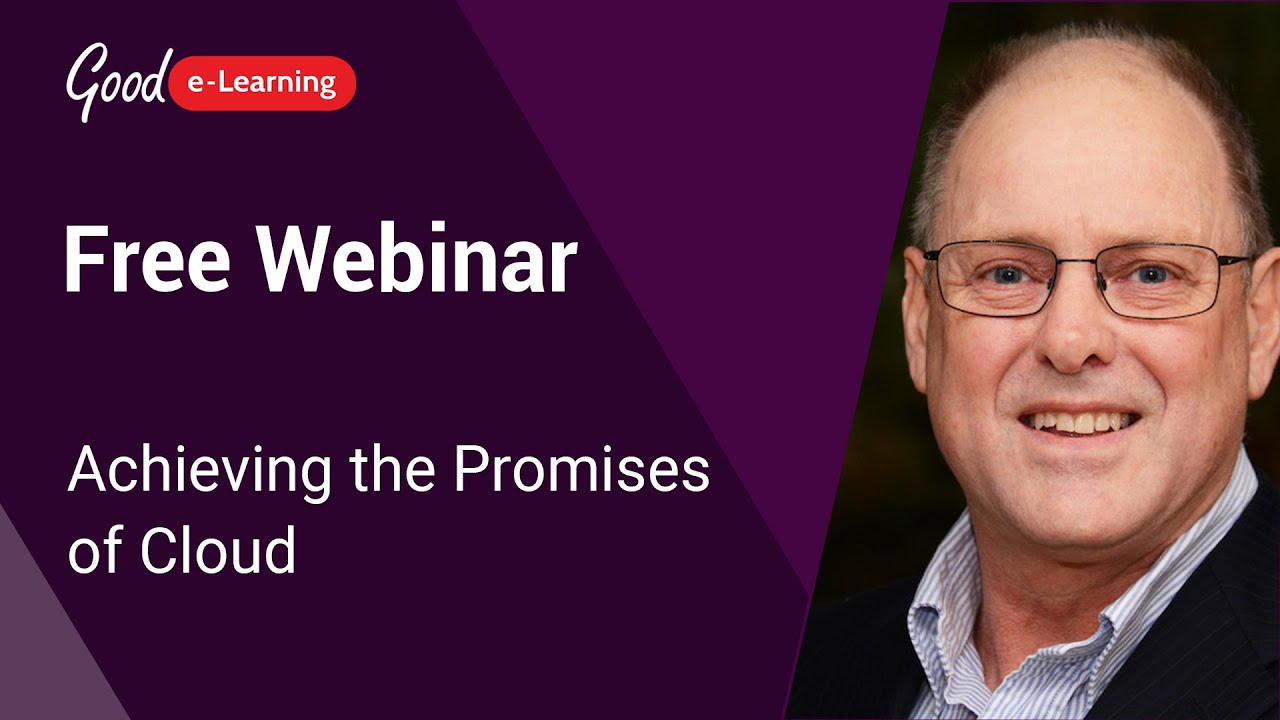 Good e-Learning

Free Webinar

Achieving the Promises of Cloud